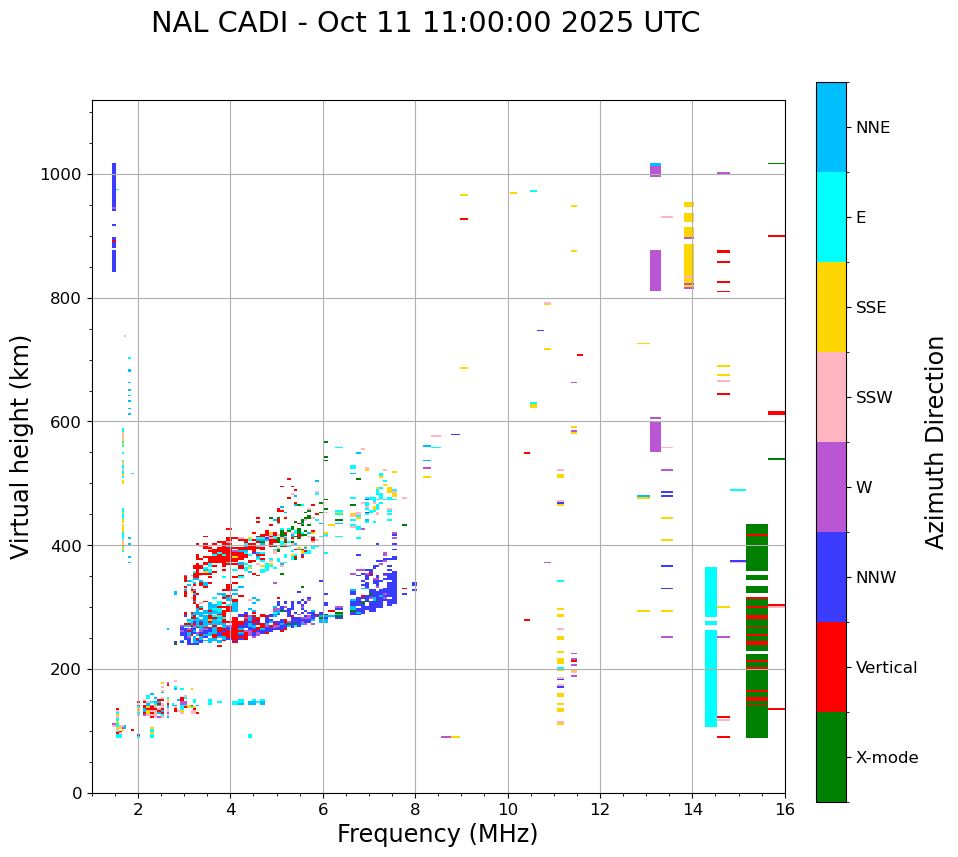 NAL CADI - Oct 11 11:00:00 2025 UTC

Virtual height (km)

1000
800
600
400
200
0

2
4
6
8
10
12
14
16

Frequency (MHz)

NNE
E
SSE
SSW
W
NNW
Vertical
X-mode

Azimuth Direction